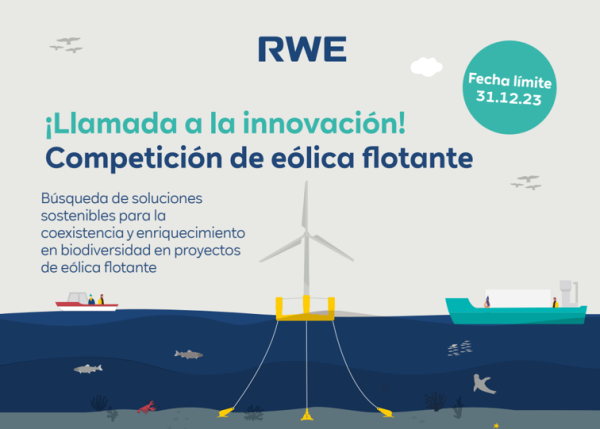 RWE

Fecha límite
31.12.23

¡Llamada a la innovación!
Competición de eólica flotante

Búsqueda de soluciones sostenibles para la coexistencia y enriquecimiento en biodiversidad en proyectos de eólica flotante